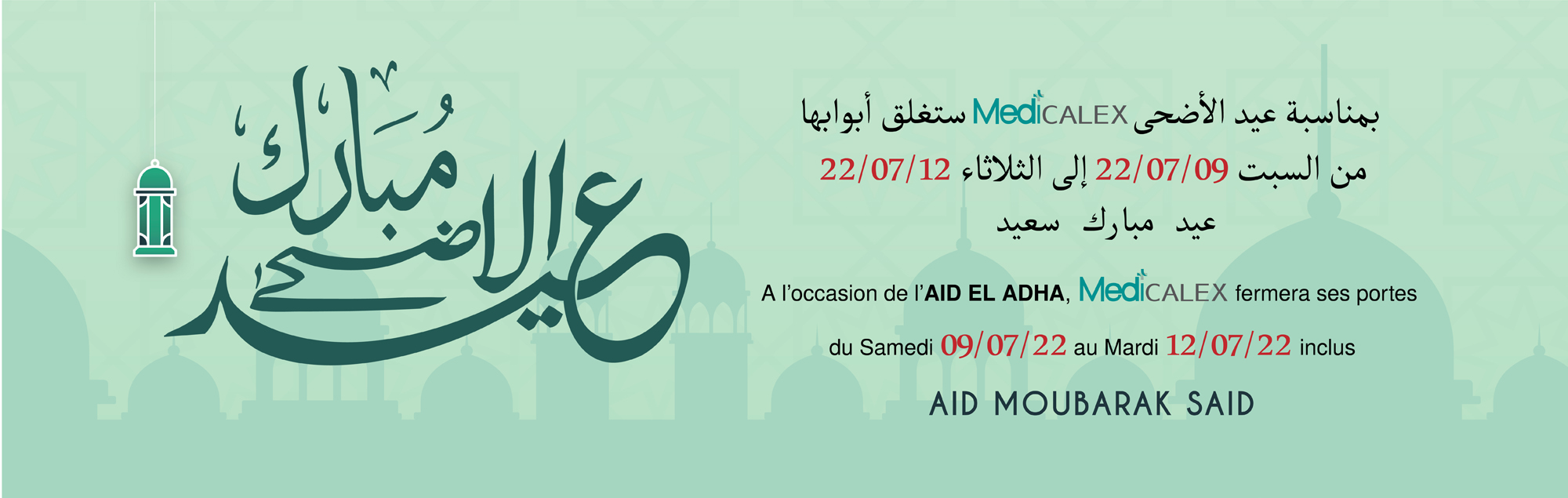 عيد الأضحى مبارك

بمناسبة عيد الأضحى MediCALEX ستغلق أبوابها
من السبت 22/07/09 إلى الثلاثاء 22/07/12
عيد مبارك سعيد

A l'occasion de l'AID EL ADHA, MediCALEX fermera ses portes

du Samedi 09/07/22 au Mardi 12/07/22 inclus

AID MOUBARAK SAID